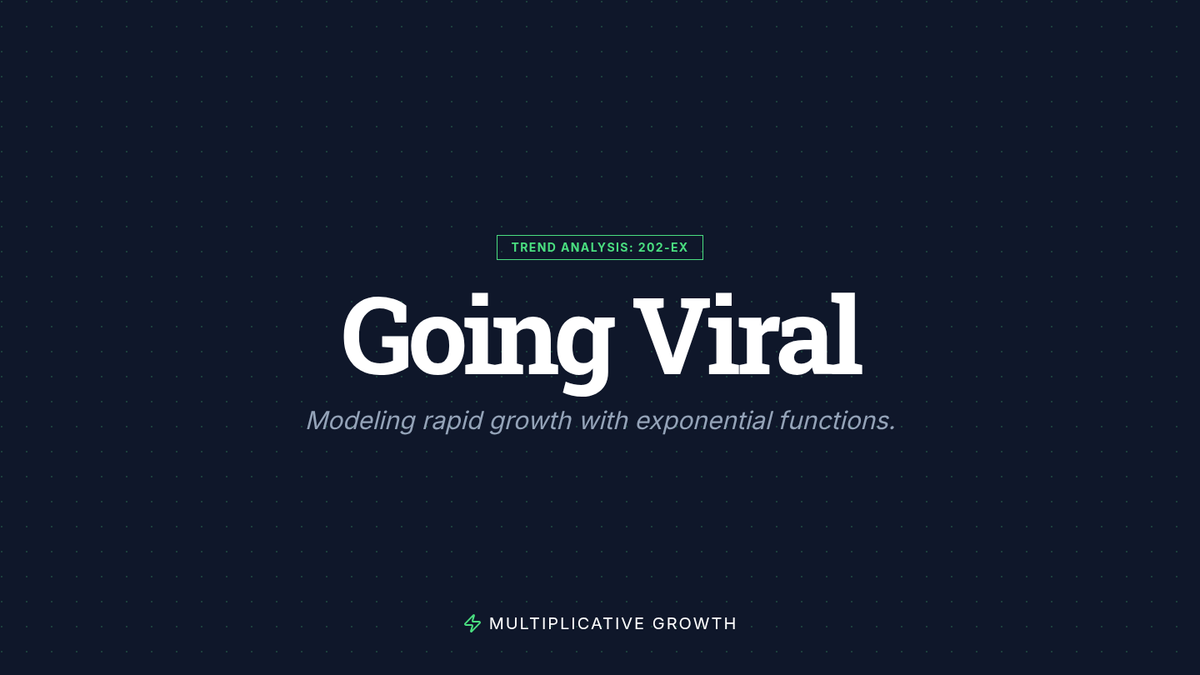 TREND ANALYSIS: 202-EX

Going Viral

Modeling rapid growth with exponential functions.

MULTIPLICATIVE GROWTH